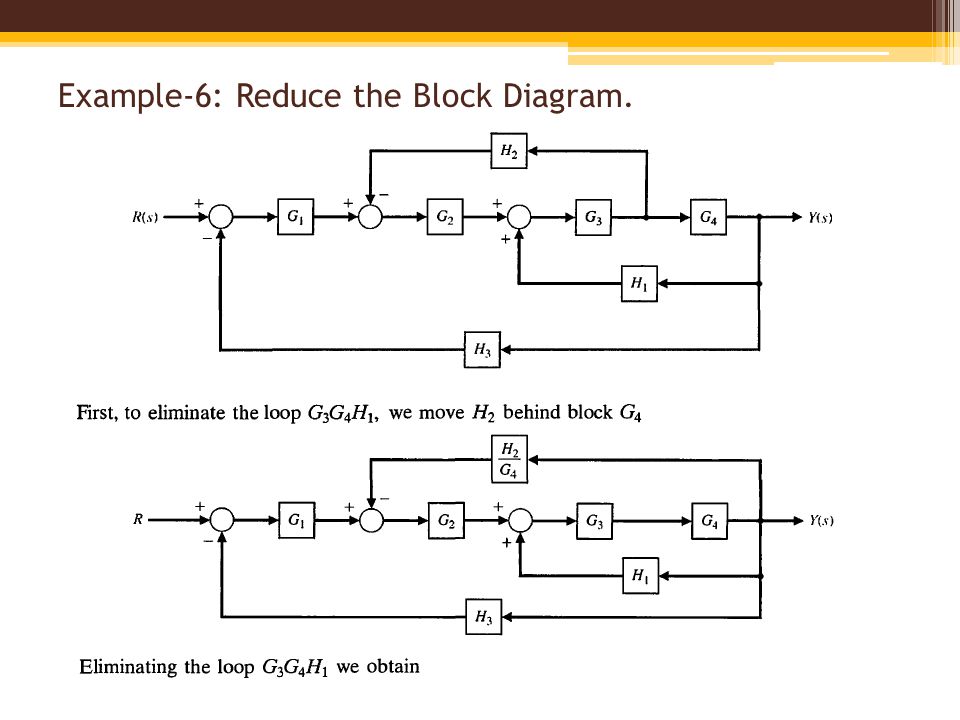 Example-6: Reduce the Block Diagram.

$H_2$
$R(s)$ + − $G_1$ + − $G_2$ + + $G_3$ $G_4$ $Y(s)$
$H_1$
$H_3$

First, to eliminate the loop $G_3G_4H_1$, we move $H_2$ behind block $G_4$

$\frac{H_2}{G_4}$
$R$ + − $G_1$ + − $G_2$ + + $G_3$ $G_4$ $Y(s)$
$H_1$
$H_3$

Eliminating the loop $G_3G_4H_1$ we obtain